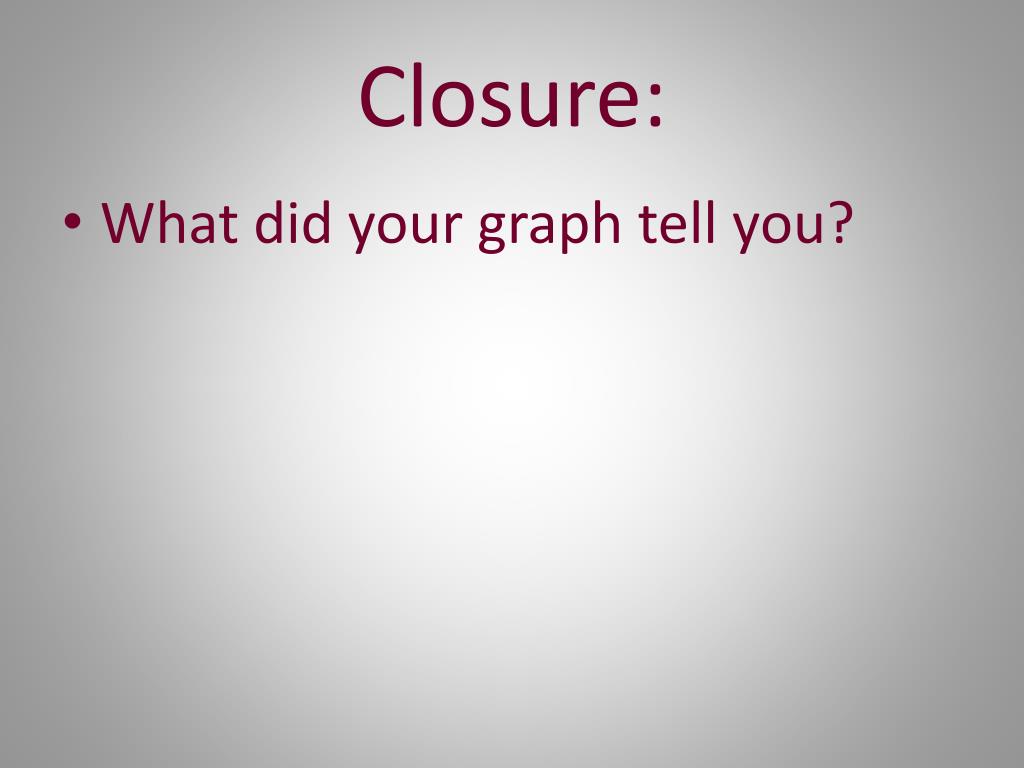 Closure:

• What did your graph tell you?